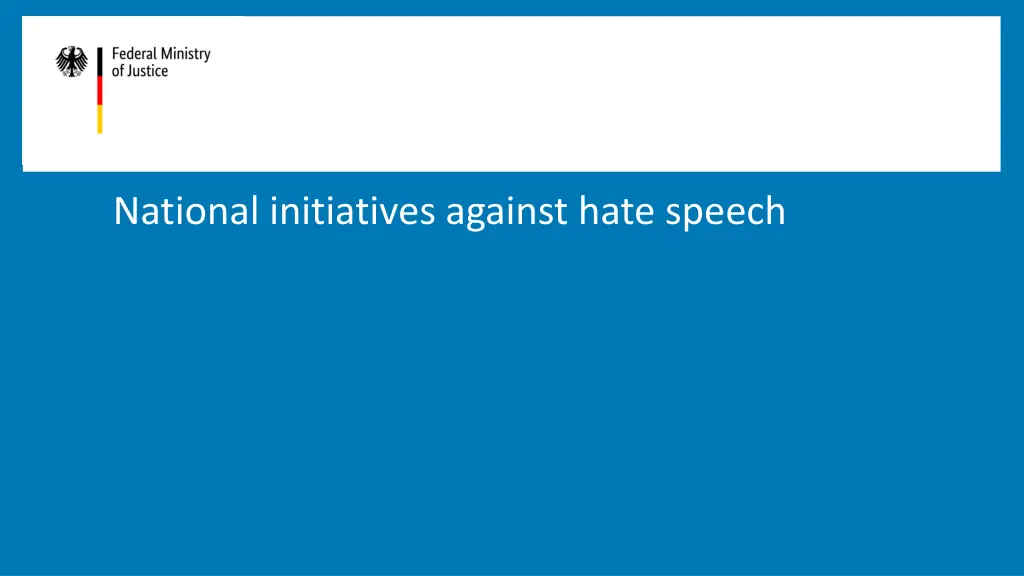 Federal Ministry
of Justice

National initiatives against hate speech